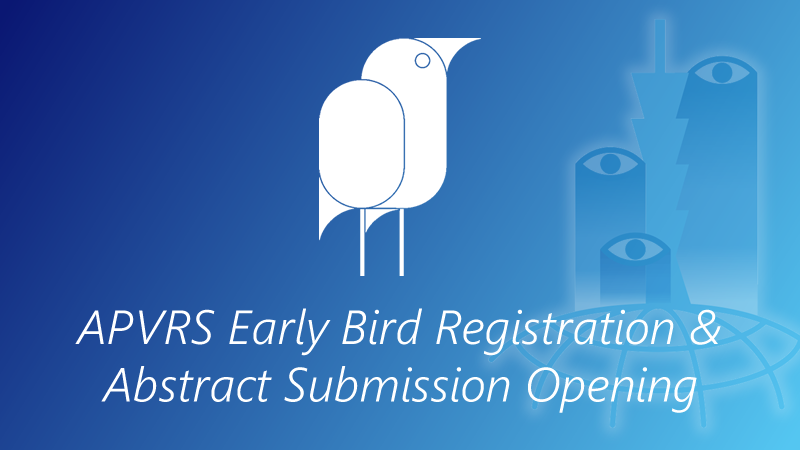 APVRS Early Bird Registration & Abstract Submission Opening